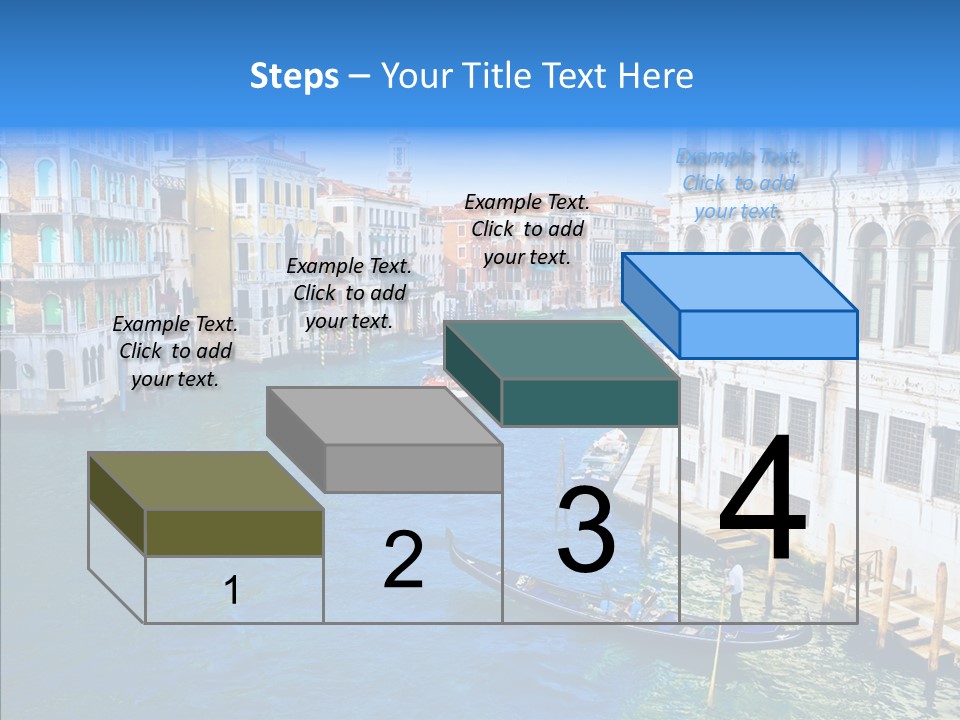 Steps – Your Title Text Here

Example Text. Click to add your text.

Example Text. Click to add your text.

Example Text. Click to add your text.

Example Text. Click to add your text.

1

2

3

4